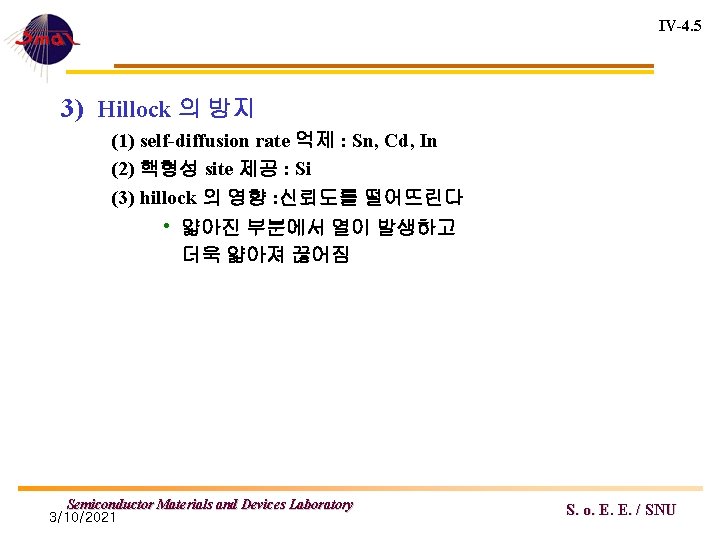 Smdl

IV-4.5

3) Hillock 의 방지

(1) self-diffusion rate 억제 : Sn, Cd, In

(2) 핵형성 site 제공 : Si

(3) hillock 의 영향 :신뢰도를 떨어뜨린다

• 얇아진 부분에서 열이 발생하고 더욱 얇아져 끊어짐

Semiconductor Materials and Devices Laboratory

3/10/2021

S. o. E. E. / SNU